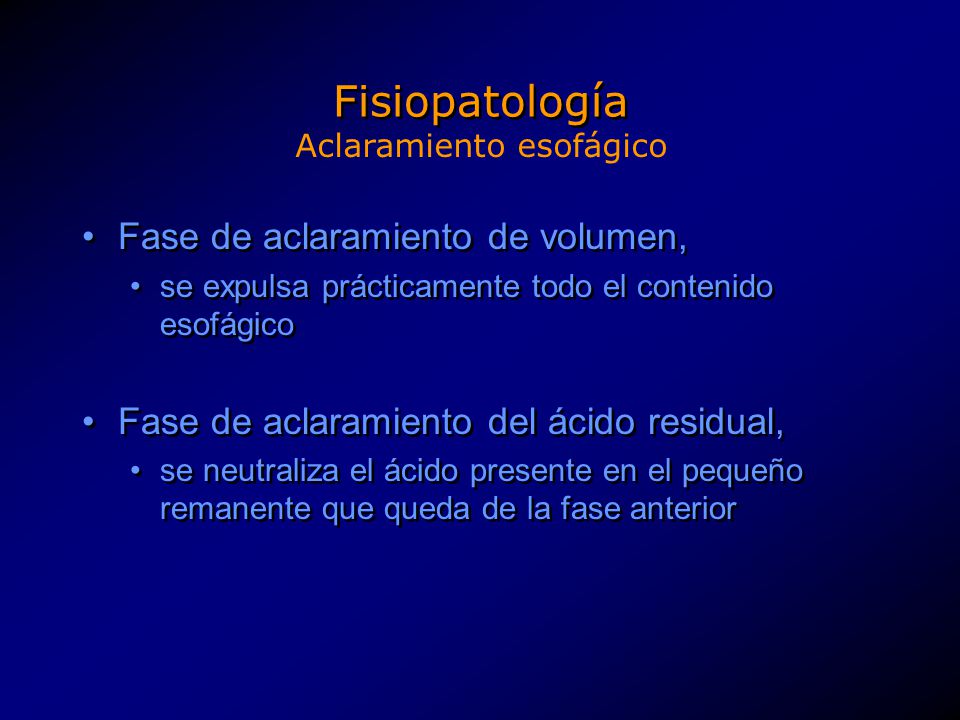 Fisiopatología
Aclaramiento esofágico

• Fase de aclaramiento de volumen,
  • se expulsa prácticamente todo el contenido esofágico

• Fase de aclaramiento del ácido residual,
  • se neutraliza el ácido presente en el pequeño remanente que queda de la fase anterior